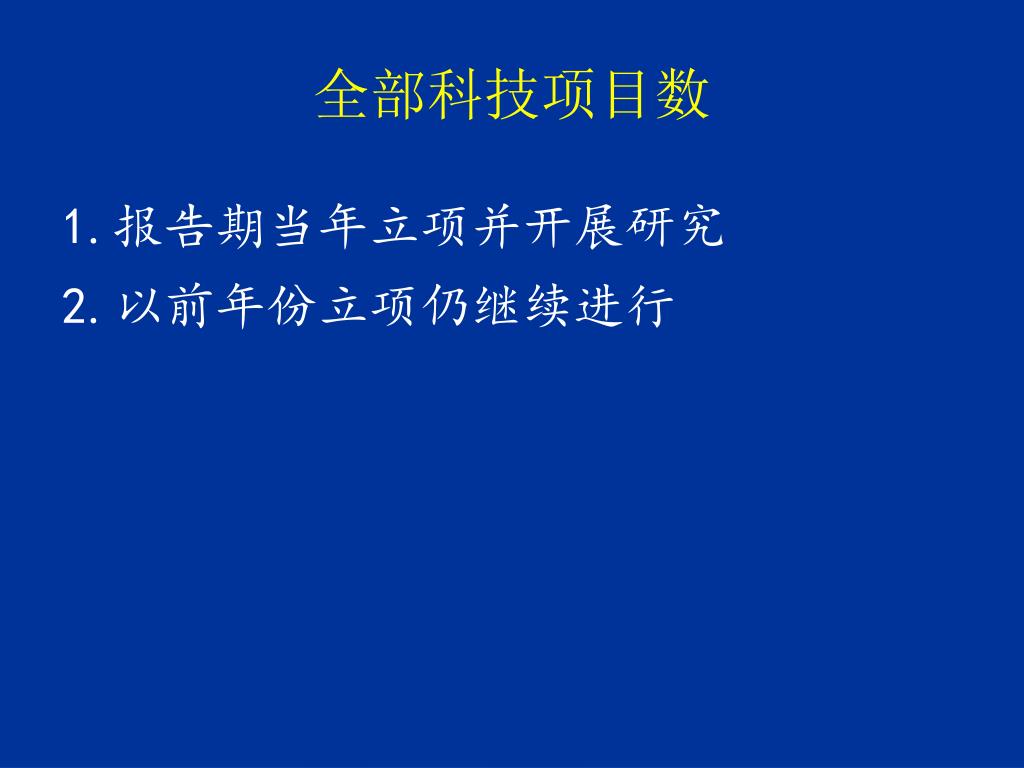 全部科技项目数

1. 报告期当年立项并开展研究

2. 以前年份立项仍继续进行